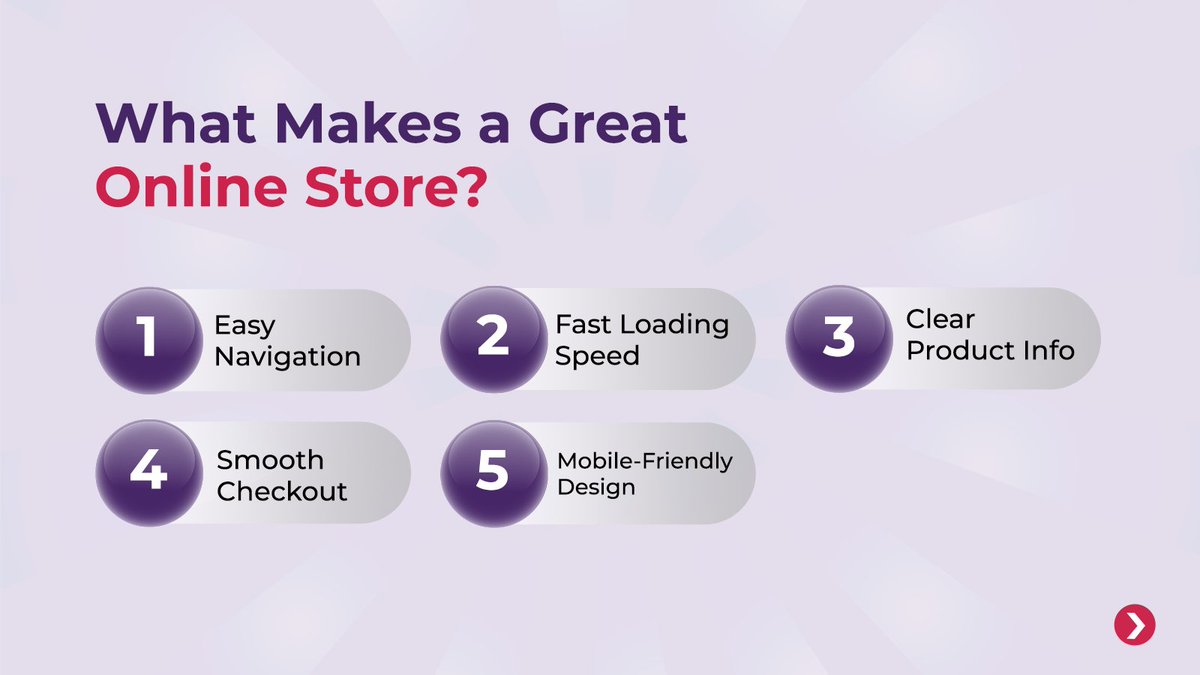 What Makes a Great Online Store?

1 Easy Navigation

2 Fast Loading Speed

3 Clear Product Info

4 Smooth Checkout

5 Mobile-Friendly Design